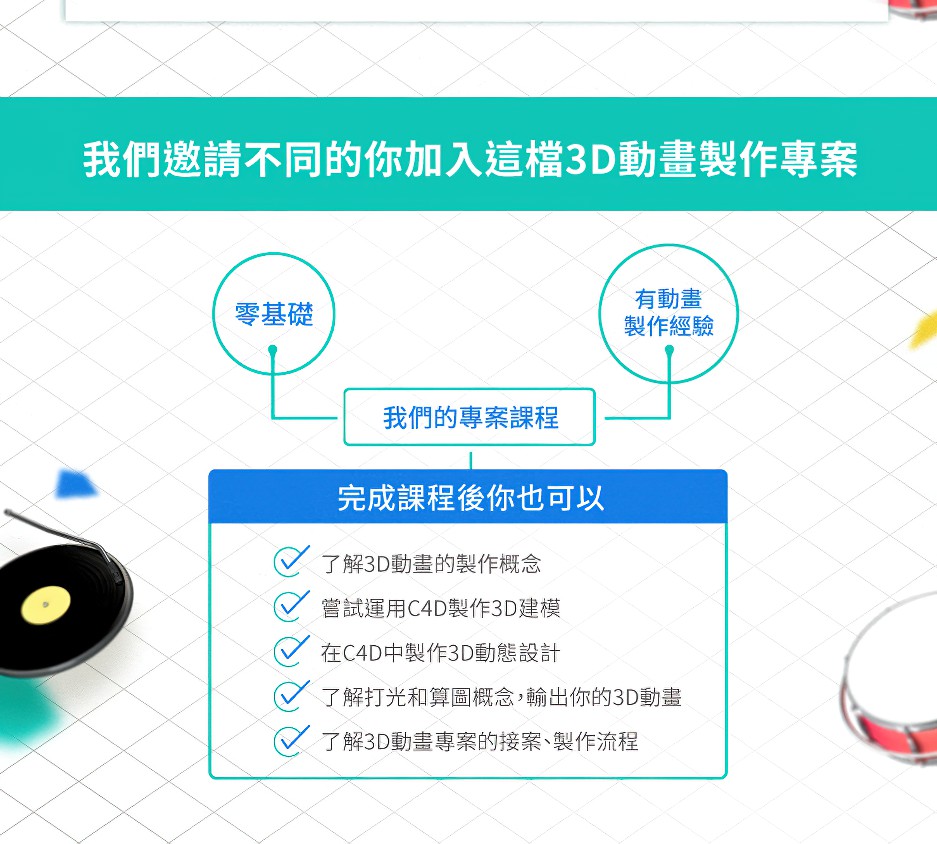 我們邀請不同的你加入這檔3D動畫製作專案

零基礎

有動畫製作經驗

我們的專案課程

完成課程後你也可以

了解3D動畫的製作概念
嘗試運用C4D製作3D建模
在C4D中製作3D動態設計
了解打光和算圖概念，輸出你的3D動畫
了解3D動畫專案的接案、製作流程